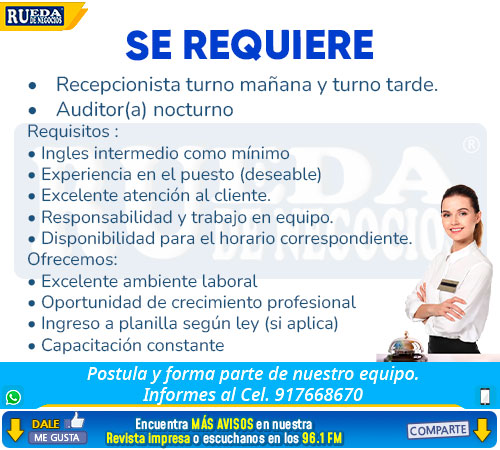 RUEDA DE NEGOCIOS

SE REQUIERE

• Recepcionista turno mañana y turno tarde.
• Auditor(a) nocturno

Requisitos :
• Ingles intermedio como mínimo
• Experiencia en el puesto (deseable)
• Excelente atención al cliente.
• Responsabilidad y trabajo en equipo.
• Disponibilidad para el horario correspondiente.

Ofrecemos:
• Excelente ambiente laboral
• Oportunidad de crecimiento profesional
• Ingreso a planilla según ley (si aplica)
• Capacitación constante

RUEDA DE NEGOCIOS ®

Postula y forma parte de nuestro equipo.
Informes al Cel. 917668670

DALE ME GUSTA

Encuentra MÁS AVISOS en nuestra Revista impresa o escuchanos en los 96.1 FM

COMPARTE